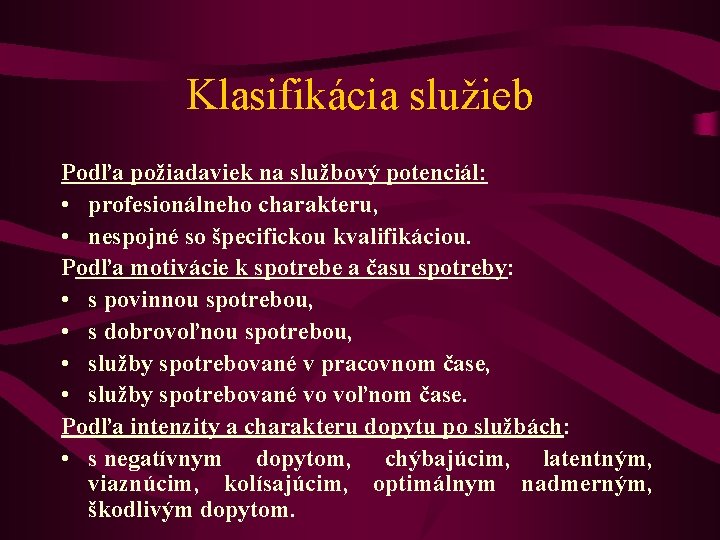 Klasifikácia služieb

Podľa požiadaviek na službový potenciál:
• profesionálneho charakteru,
• nespojné so špecifickou kvalifikáciou.

Podľa motivácie k spotrebe a času spotreby:
• s povinnou spotrebou,
• s dobrovoľnou spotrebou,
• služby spotrebované v pracovnom čase,
• služby spotrebované vo voľnom čase.

Podľa intenzity a charakteru dopytu po službách:
• s negatívnym dopytom, chýbajúcim, latentným, viaznúcim, kolísajúcim, optimálnym nadmerným, škodlivým dopytom.